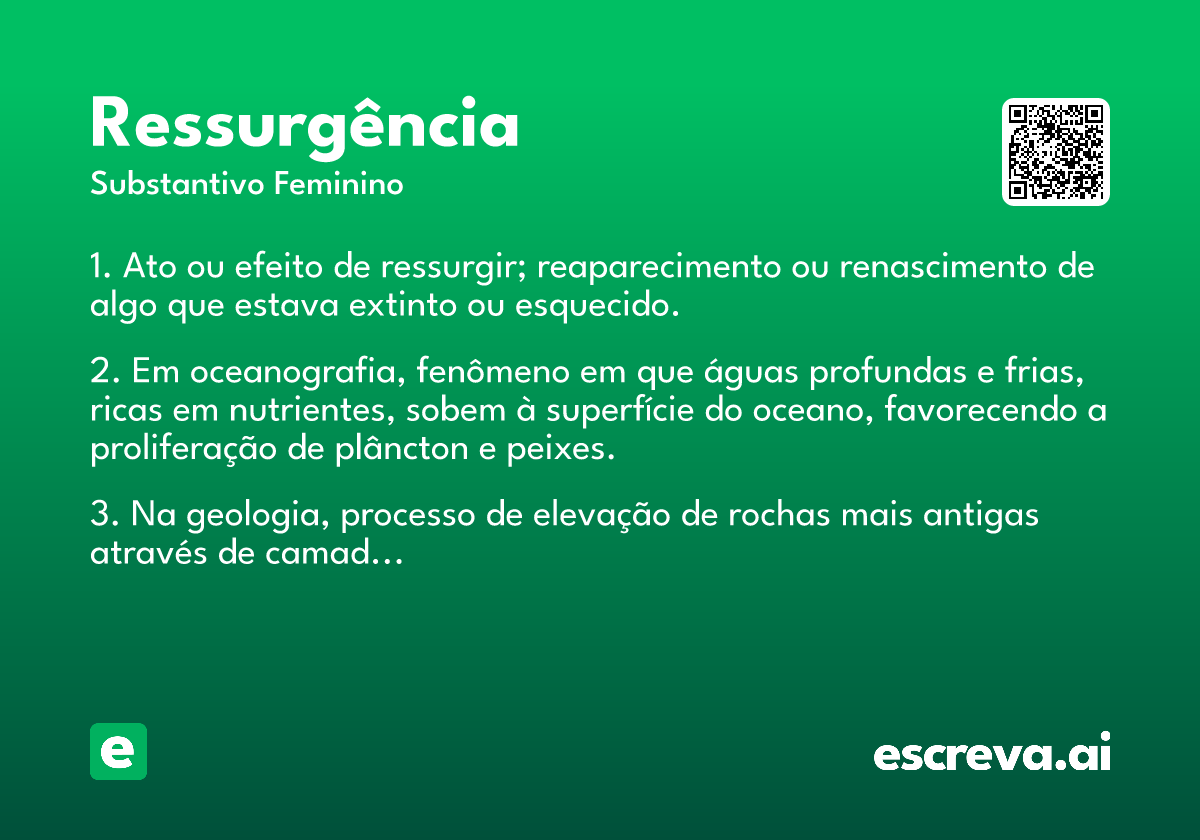 Ressurgência
Substantivo Feminino

1. Ato ou efeito de ressurgir; reaparecimento ou renascimento de algo que estava extinto ou esquecido.

2. Em oceanografia, fenômeno em que águas profundas e frias, ricas em nutrientes, sobem à superfície do oceano, favorecendo a proliferação de plâncton e peixes.

3. Na geologia, processo de elevação de rochas mais antigas através de camad...

e

escreva.ai